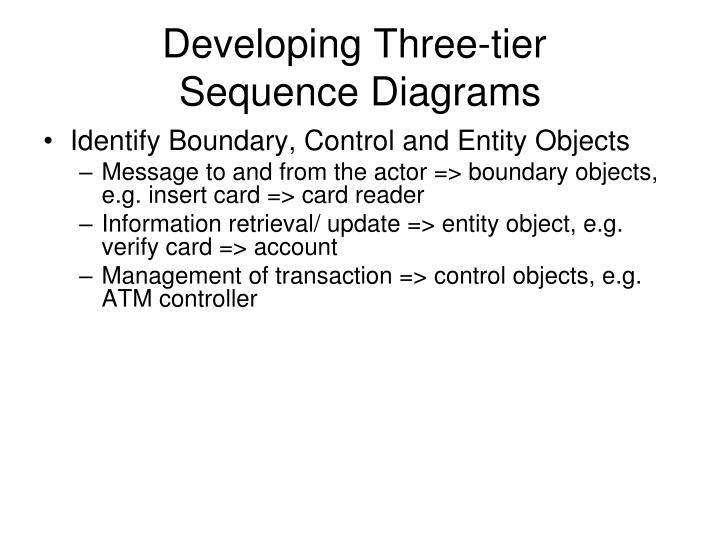 Developing Three-tier Sequence Diagrams

• Identify Boundary, Control and Entity Objects
– Message to and from the actor => boundary objects, e.g. insert card => card reader
– Information retrieval/ update => entity object, e.g. verify card => account
– Management of transaction => control objects, e.g. ATM controller